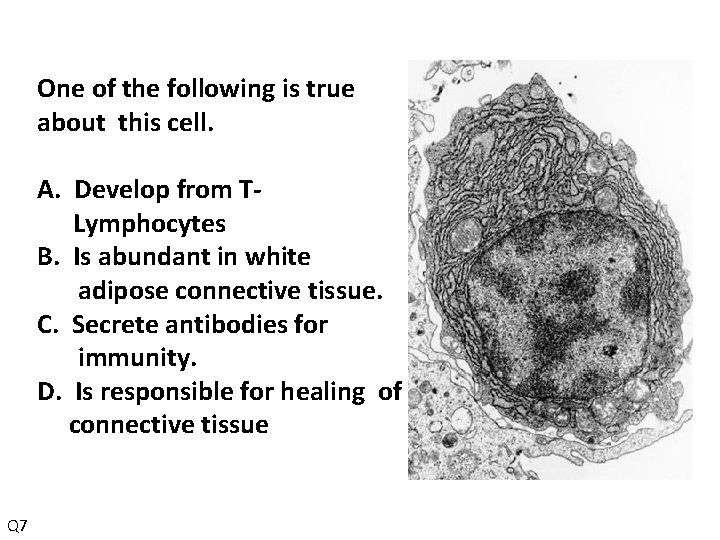 One of the following is true about this cell.

A. Develop from T-Lymphocytes
B. Is abundant in white adipose connective tissue.
C. Secrete antibodies for immunity.
D. Is responsible for healing of connective tissue

Q7